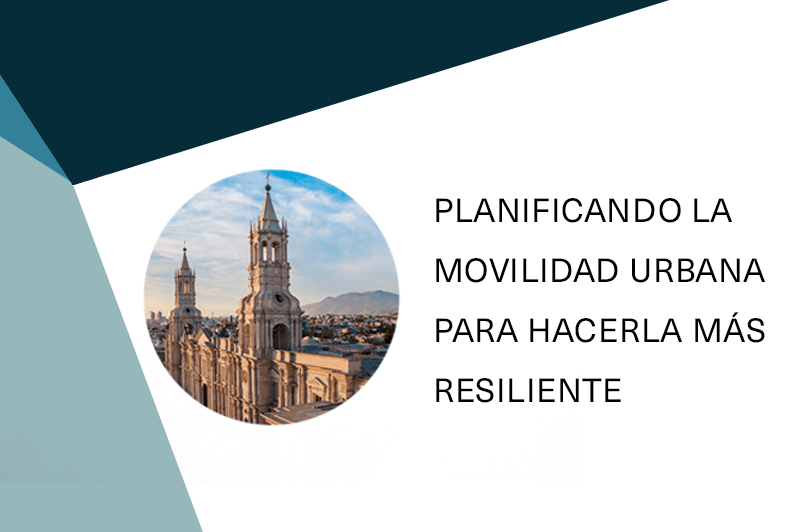 PLANIFICANDO LA MOVILIDAD URBANA PARA HACERLA MÁS RESILIENTE